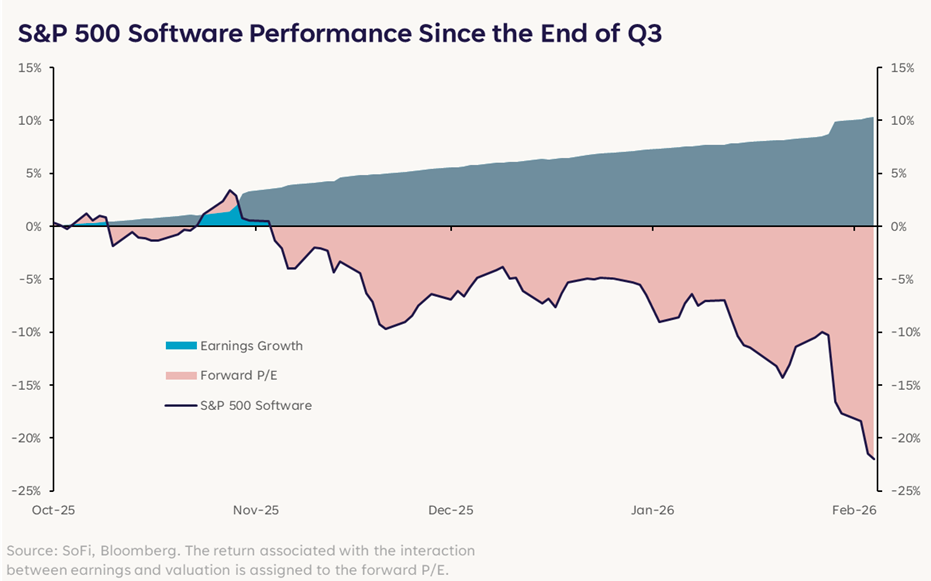 S&P 500 Software Performance Since the End of Q3

15%
10%
5%
0%
-5%
-10%
-15%
-20%
-25%

15%
10%
5%
0%
-5%
-10%
-15%
-20%
-25%

Earnings Growth
Forward P/E
S&P 500 Software

Oct-25
Nov-25
Dec-25
Jan-26
Feb-26

Source: SoFi, Bloomberg. The return associated with the interaction between earnings and valuation is assigned to the forward P/E.